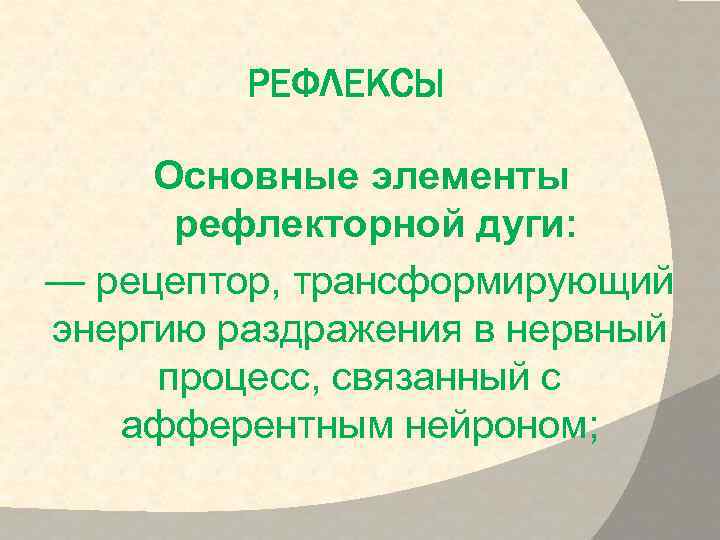 РЕФЛЕКСЫ

Основные элементы рефлекторной дуги:

— рецептор, трансформирующий энергию раздражения в нервный процесс, связанный с афферентным нейроном;